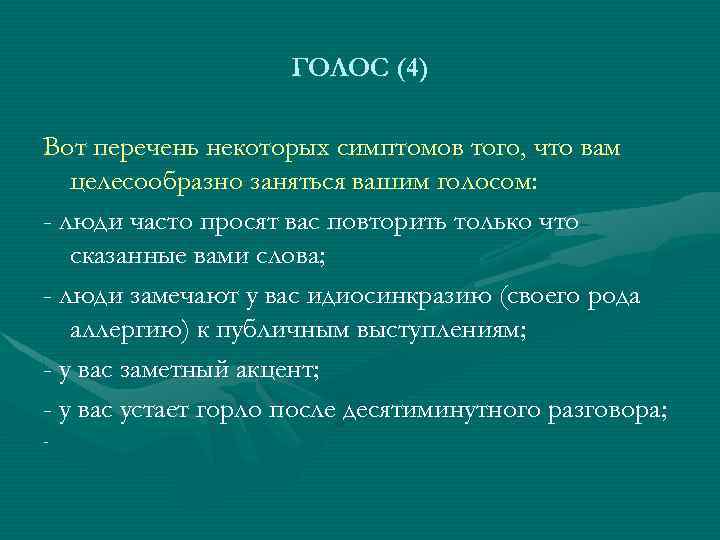 ГОЛОС (4)

Вот перечень некоторых симптомов того, что вам целесообразно заняться вашим голосом:

- люди часто просят вас повторить только что сказанные вами слова;

- люди замечают у вас идиосинкразию (своего рода аллергию) к публичным выступлениям;

- у вас заметный акцент;

- у вас устает горло после десятиминутного разговора;

-